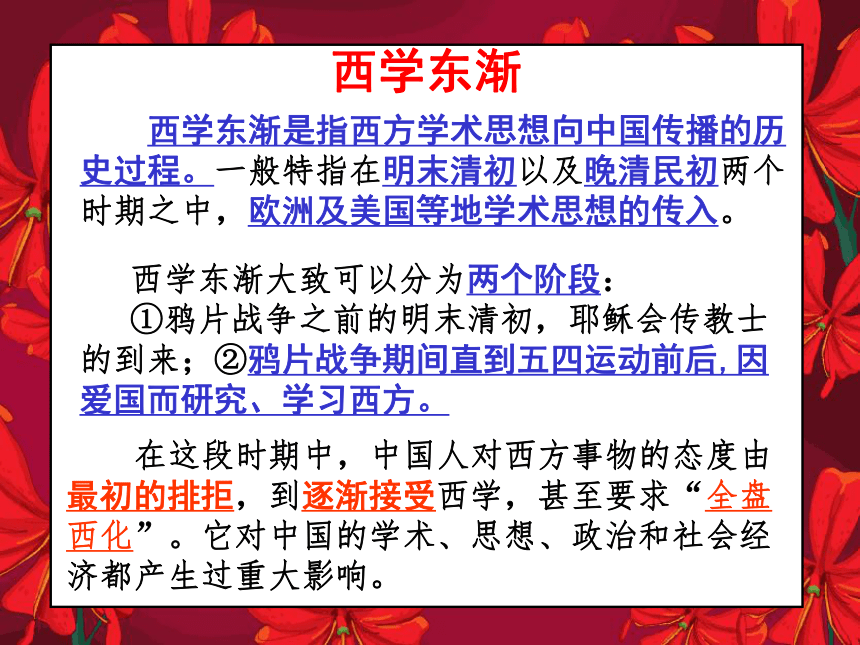 西学东渐

西学东渐是指西方学术思想向中国传播的历史过程。一般特指在明末清初以及晚清民初两个时期之中，欧洲及美国等地学术思想的传入。

西学东渐大致可以分为两个阶段：
①鸦片战争之前的明末清初，耶稣会传教士的到来；②鸦片战争期间直到五四运动前后，因爱国而研究、学习西方。

在这段时期中，中国人对西方事物的态度由最初的排拒，到逐渐接受西学，甚至要求“全盘西化”。它对中国的学术、思想、政治和社会经济都产生过重大影响。